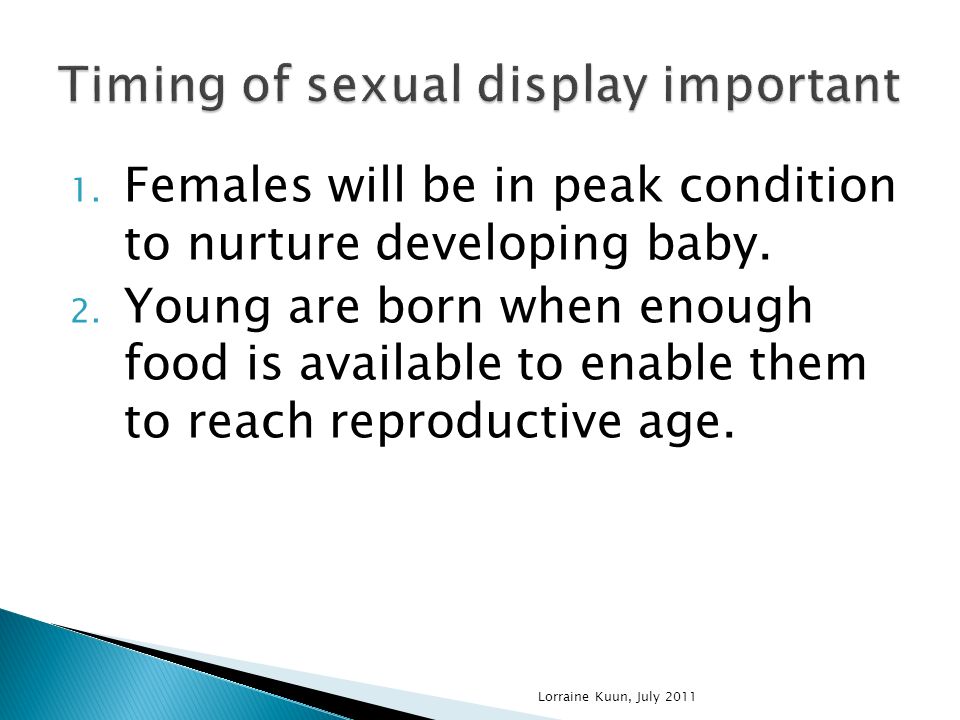 Timing of sexual display important

1. Females will be in peak condition to nurture developing baby.
2. Young are born when enough food is available to enable them to reach reproductive age.

Lorraine Kuun, July 2011